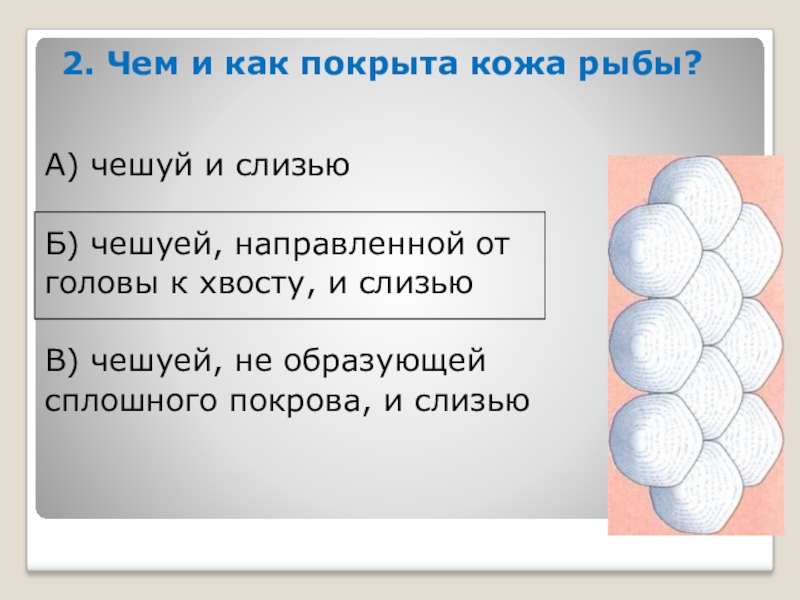 2. Чем и как покрыта кожа рыбы?

А) чешуй и слизью

Б) чешуей, направленной от головы к хвосту, и слизью

В) чешуей, не образующей сплошного покрова, и слизью